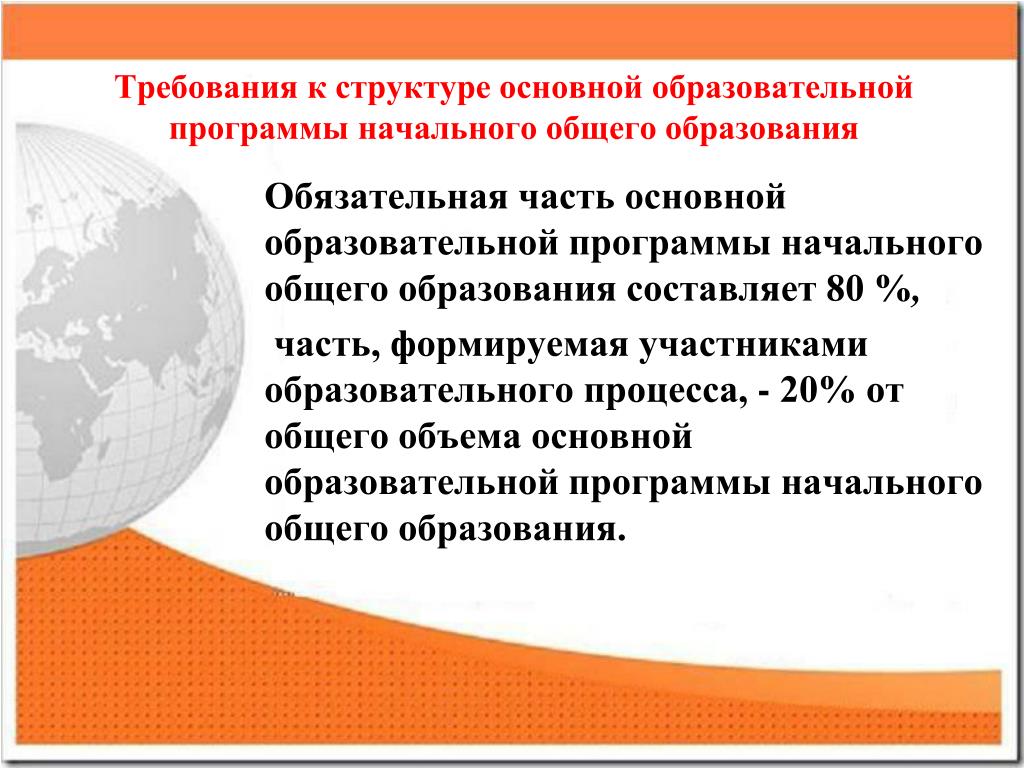 Требования к структуре основной образовательной программы начального общего образования

Обязательная часть основной образовательной программы начального общего образования составляет 80 %,

часть, формируемая участниками образовательного процесса, - 20% от общего объема основной образовательной программы начального общего образования.